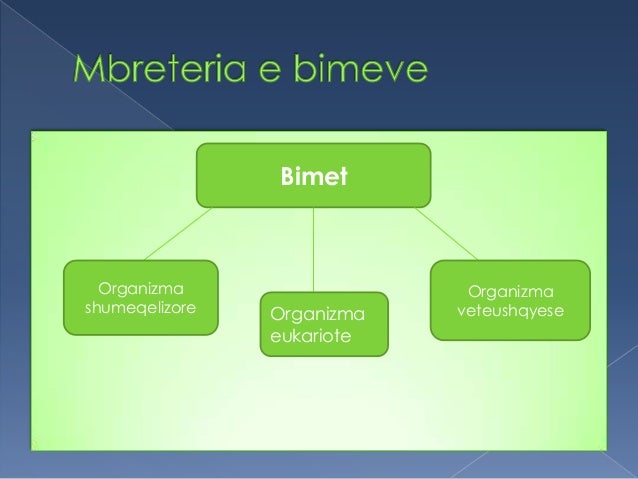 Mbreteria e bimeve

Bimet

Organizma shumeqelizore

Organizma eukariote

Organizma veteushqyese